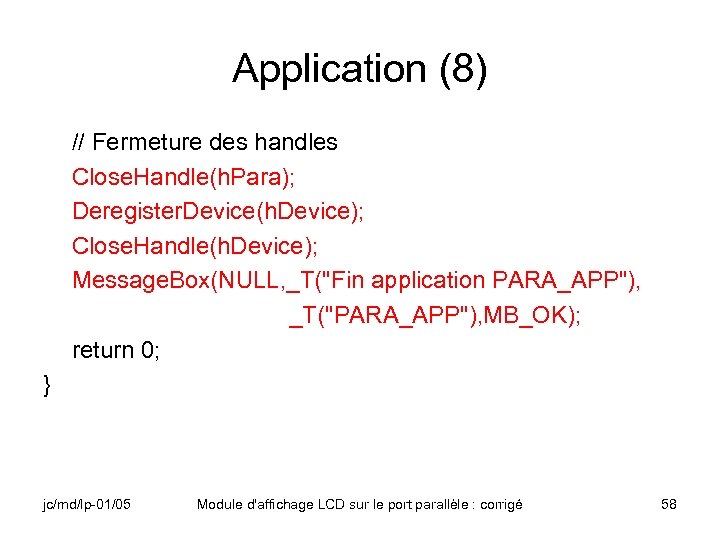 Application (8)

// Fermeture des handles
CloseHandle(hPara);
DeregisterDevice(hDevice);
CloseHandle(hDevice);
MessageBox(NULL,_T("Fin application PARA_APP"),
_T("PARA_APP"),MB_OK);
return 0;
}

jc/md/lp-01/05 Module d'affichage LCD sur le port parallèle : corrigé 58